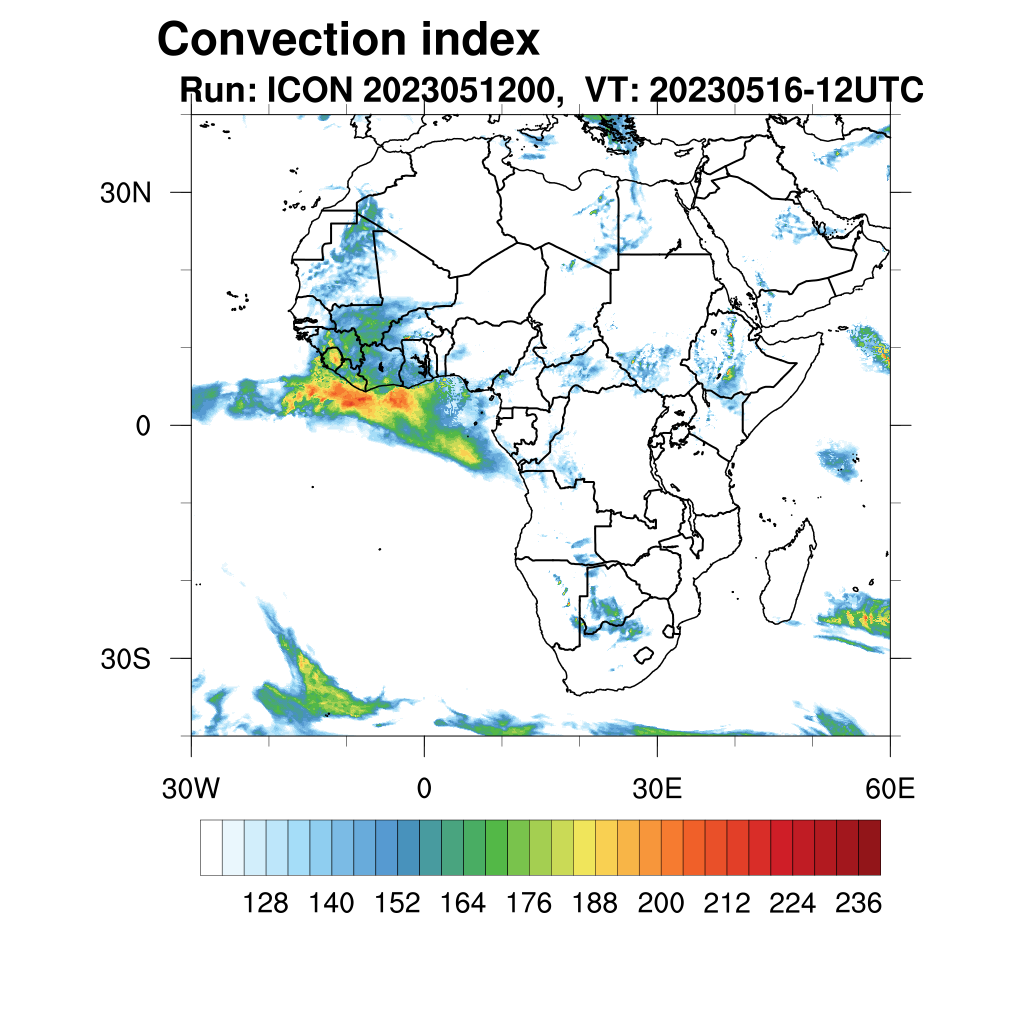 Convection index
Run: ICON 2023051200, VT: 20230516-12UTC

30N
0
30S

30W
0
30E
60E

128 140 152 164 176 188 200 212 224 236